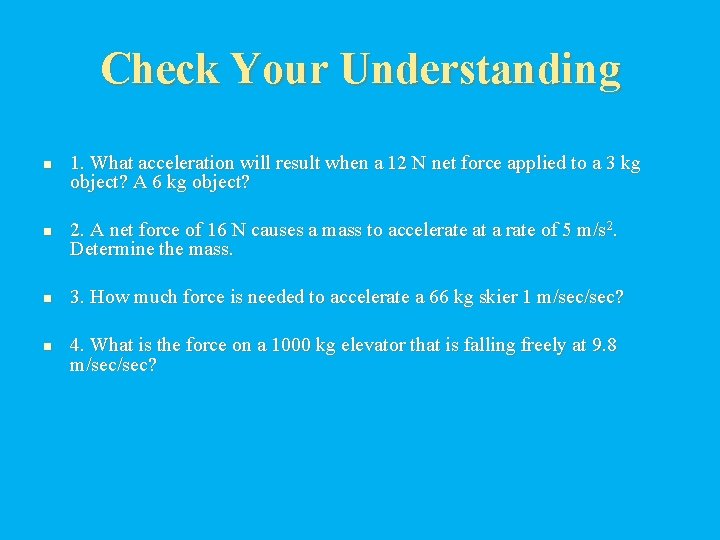 Check Your Understanding

1. What acceleration will result when a 12 N net force applied to a 3 kg object? A 6 kg object?

2. A net force of 16 N causes a mass to accelerate at a rate of 5 $m/s^2$. Determine the mass.

3. How much force is needed to accelerate a 66 kg skier 1 m/sec/sec?

4. What is the force on a 1000 kg elevator that is falling freely at 9.8 m/sec/sec?